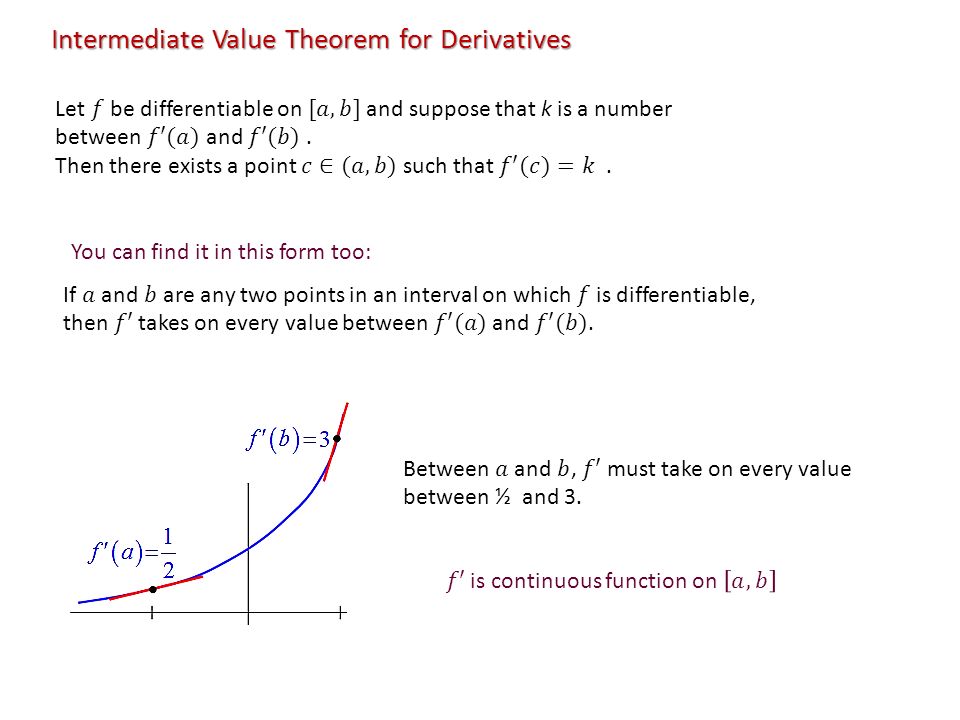 Intermediate Value Theorem for Derivatives

Let $f$ be differentiable on $[a, b]$ and suppose that $k$ is a number between $f'(a)$ and $f'(b)$ .
Then there exists a point $c \in (a, b)$ such that $f'(c) = k$ .

You can find it in this form too:

If $a$ and $b$ are any two points in an interval on which $f$ is differentiable, then $f'$ takes on every value between $f'(a)$ and $f'(b)$.

$f'(b)=3$

$f'(a)=\frac{1}{2}$

Between $a$ and $b$, $f'$ must take on every value between ½ and 3.

$f'$ is continuous function on $[a, b]$